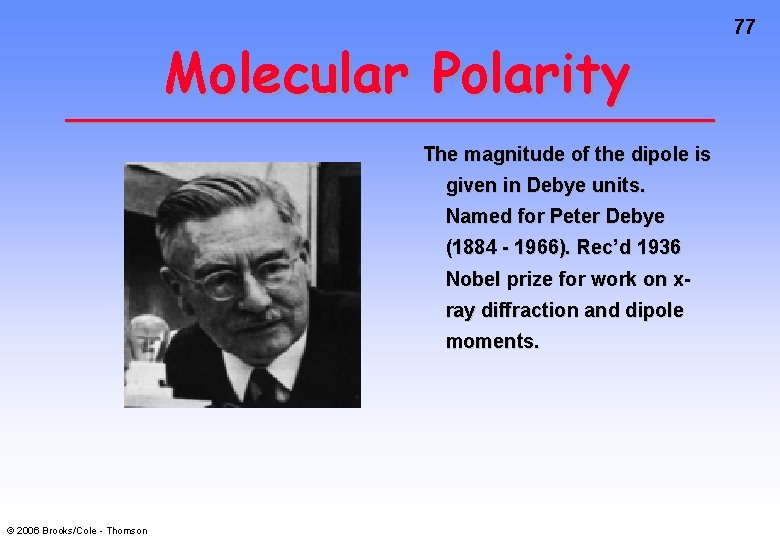 77

Molecular Polarity

The magnitude of the dipole is given in Debye units. Named for Peter Debye (1884 - 1966). Rec'd 1936 Nobel prize for work on x-ray diffraction and dipole moments.

© 2006 Brooks/Cole - Thomson